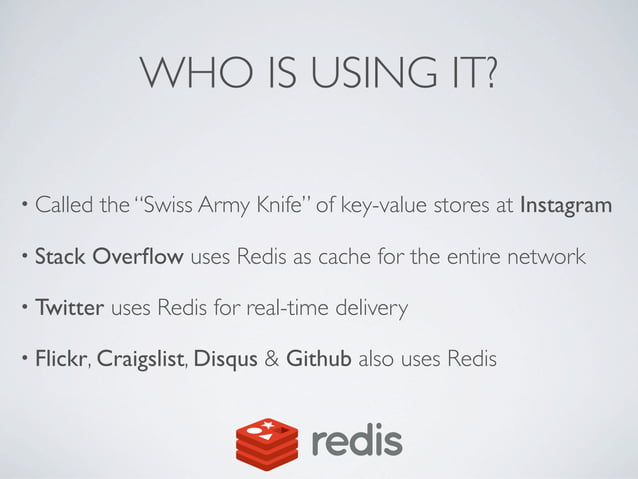 WHO IS USING IT?

• Called the "Swiss Army Knife" of key-value stores at Instagram

• Stack Overflow uses Redis as cache for the entire network

• Twitter uses Redis for real-time delivery

• Flickr, Craigslist, Disqus & Github also uses Redis

redis